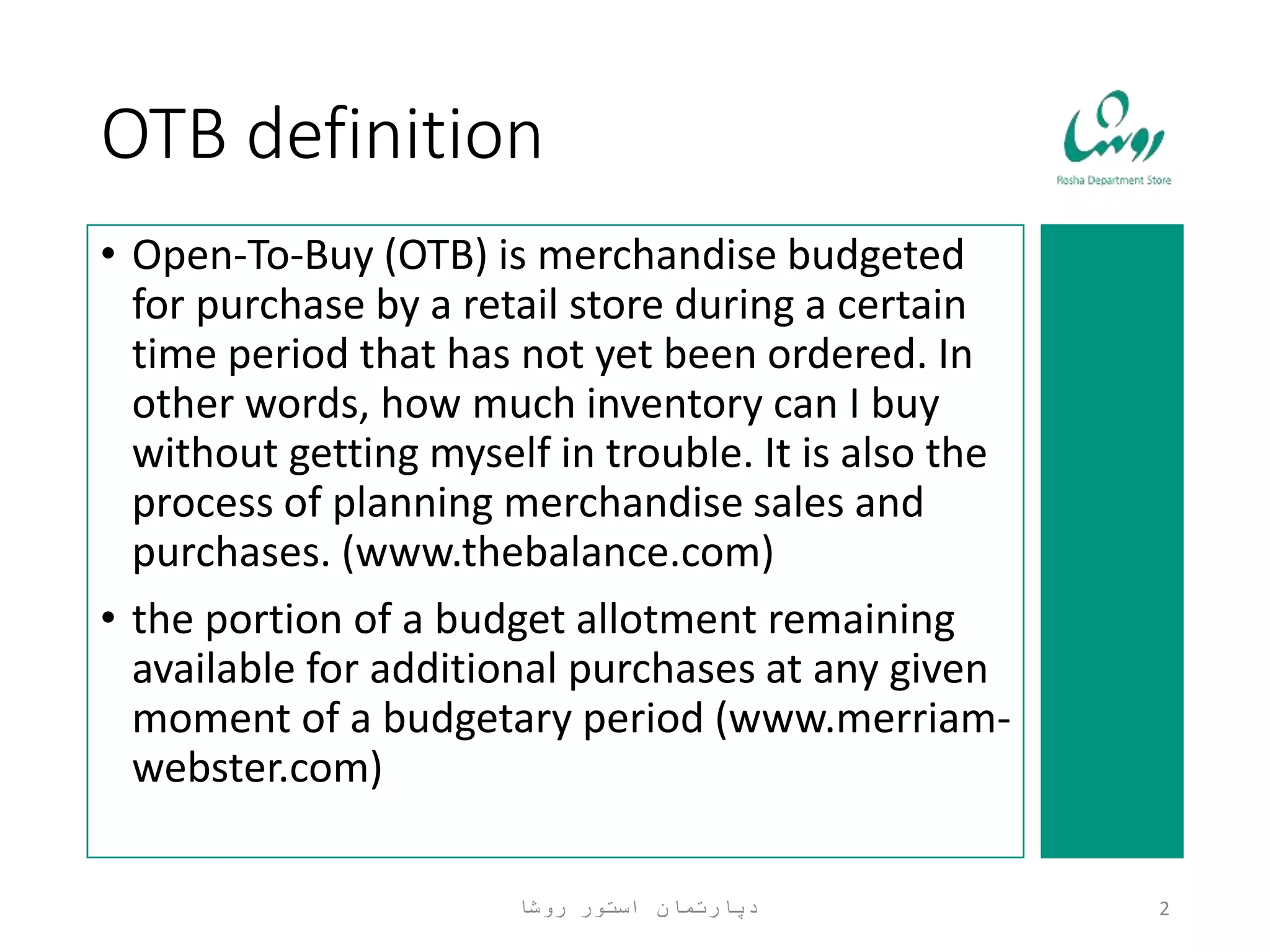 OTB definition

روشا

Rosha Department Store

• Open-To-Buy (OTB) is merchandise budgeted for purchase by a retail store during a certain time period that has not yet been ordered. In other words, how much inventory can I buy without getting myself in trouble. It is also the process of planning merchandise sales and purchases. (www.thebalance.com)

• the portion of a budget allotment remaining available for additional purchases at any given moment of a budgetary period (www.merriam-webster.com)

دپارتمان استور روشا

2